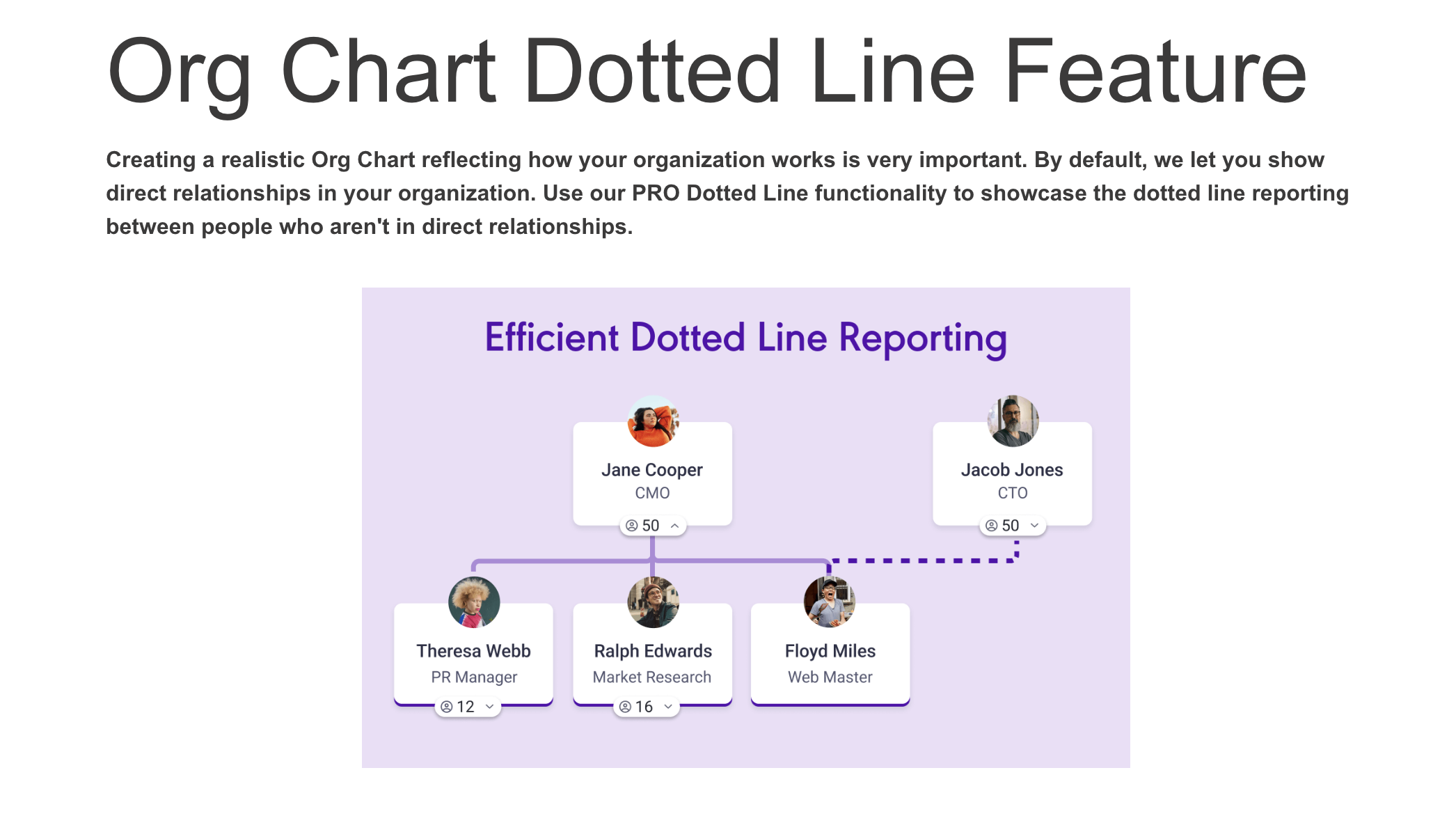 Org Chart Dotted Line Feature

Creating a realistic Org Chart reflecting how your organization works is very important. By default, we let you show direct relationships in your organization. Use our PRO Dotted Line functionality to showcase the dotted line reporting between people who aren't in direct relationships.

Efficient Dotted Line Reporting

Jane Cooper
CMO
50

Jacob Jones
CTO
50

Theresa Webb
PR Manager
12

Ralph Edwards
Market Research
16

Floyd Miles
Web Master